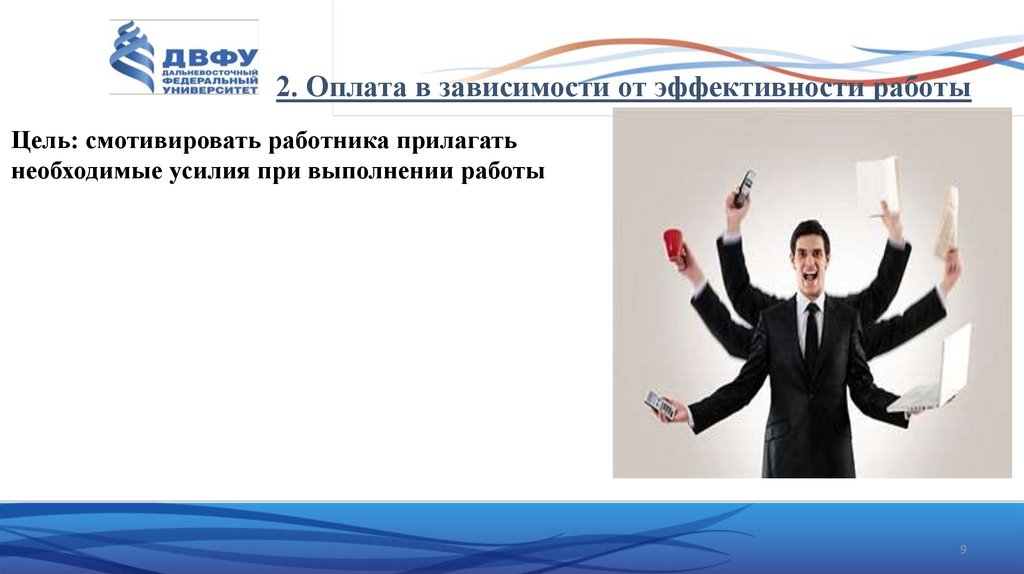 ДВФУ
ДАЛЬНЕВОСТОЧНЫЙ ФЕДЕРАЛЬНЫЙ УНИВЕРСИТЕТ

2. Оплата в зависимости от эффективности работы

Цель: смотивировать работника прилагать необходимые усилия при выполнении работы

9